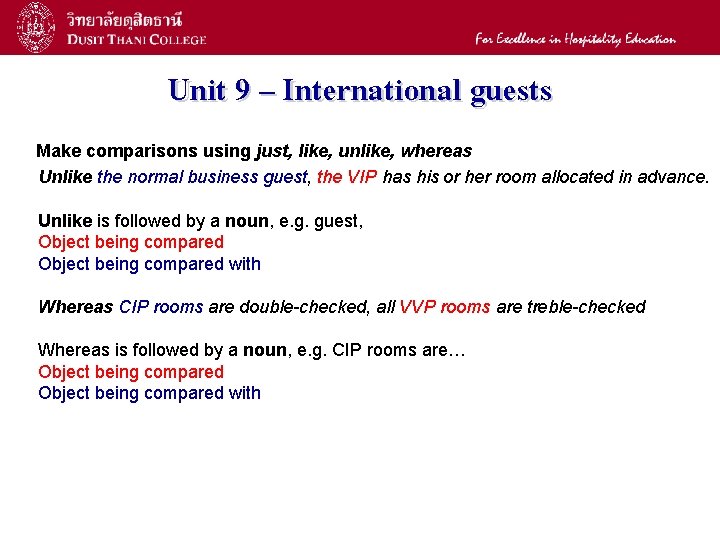 วิทยาลัยดุสิตธานี
DUSIT THANI COLLEGE

For Excellence in Hospitality Education

Unit 9 – International guests

Make comparisons using just, like, unlike, whereas

Unlike the normal business guest, the VIP has his or her room allocated in advance.

Unlike is followed by a noun, e.g. guest,
Object being compared
Object being compared with

Whereas CIP rooms are double-checked, all VVP rooms are treble-checked

Whereas is followed by a noun, e.g. CIP rooms are…
Object being compared
Object being compared with